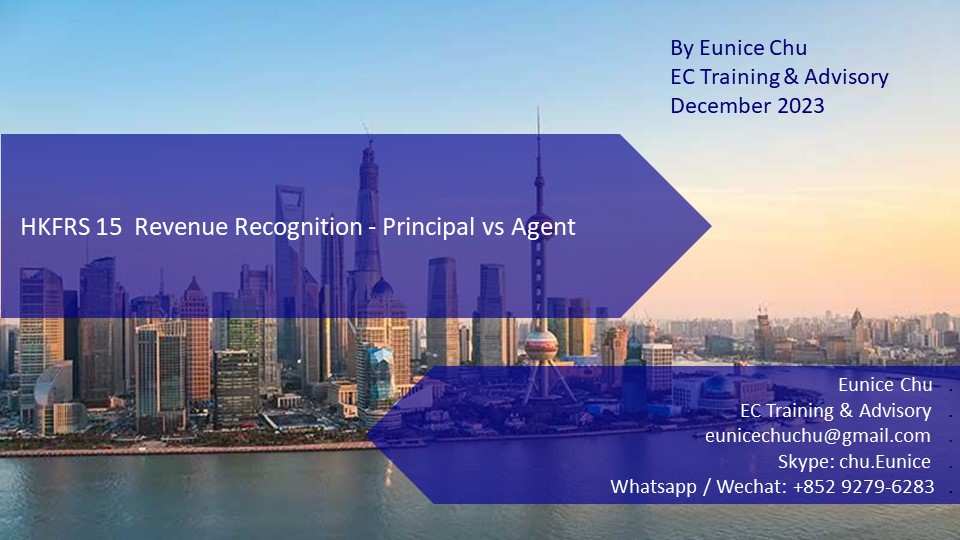 By Eunice Chu
EC Training & Advisory
December 2023

HKFRS 15 Revenue Recognition - Principal vs Agent

Eunice Chu
EC Training & Advisory
eunicechuchu@gmail.com
Skype: chu.Eunice
Whatsapp / Wechat: +852 9279-6283